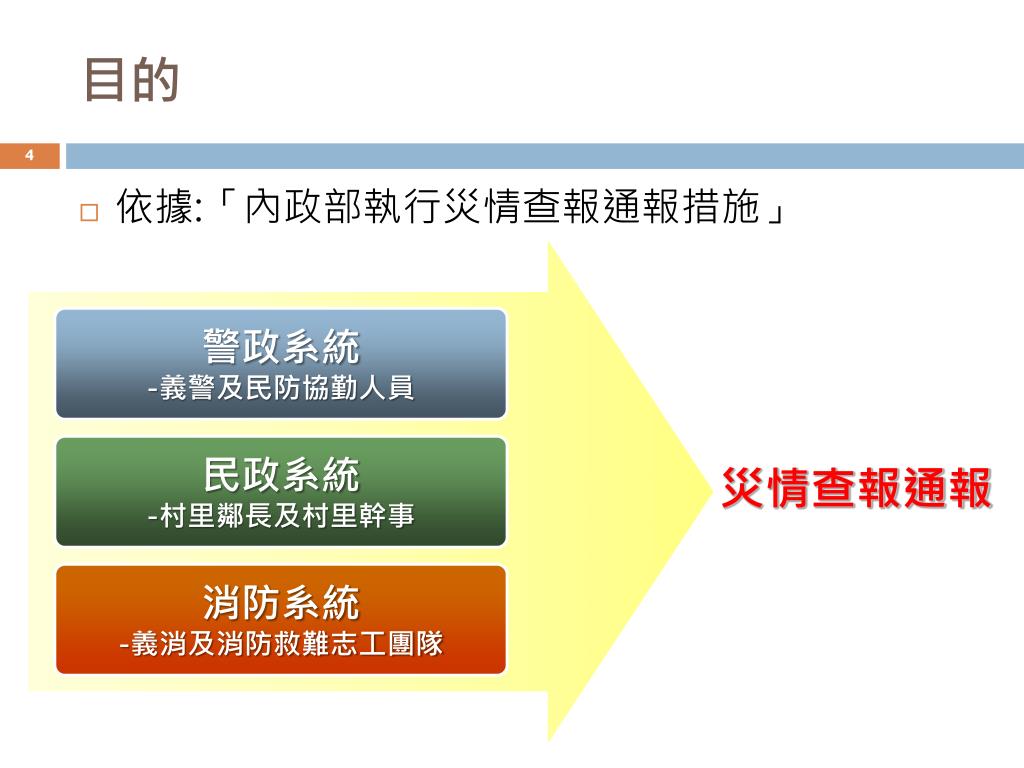 目的

4

依據:「內政部執行災情查報通報措施」

警政系統
-義警及民防協勤人員

民政系統
-村里鄰長及村里幹事

消防系統
-義消及消防救難志工團隊

災情查報通報